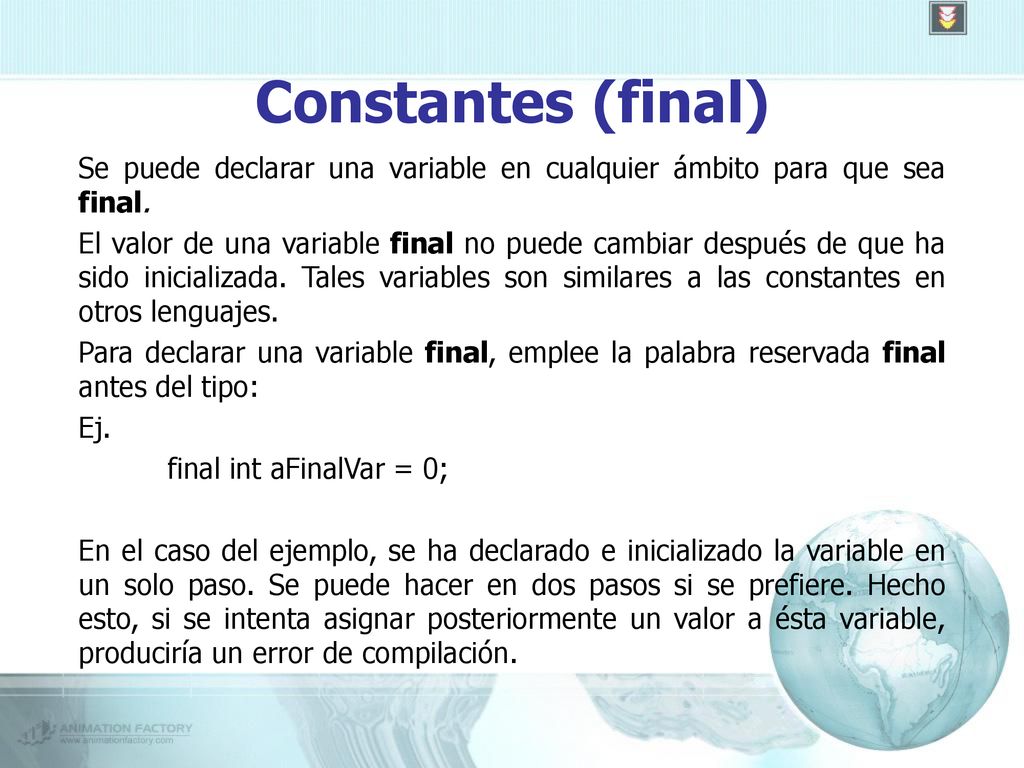 Constantes (final)

Se puede declarar una variable en cualquier ámbito para que sea final.

El valor de una variable final no puede cambiar después de que ha sido inicializada. Tales variables son similares a las constantes en otros lenguajes.

Para declarar una variable final, emplee la palabra reservada final antes del tipo:

Ej.

final int aFinalVar = 0;

En el caso del ejemplo, se ha declarado e inicializado la variable en un solo paso. Se puede hacer en dos pasos si se prefiere. Hecho esto, si se intenta asignar posteriormente un valor a ésta variable, produciría un error de compilación.

ANIMATION FACTORY
www.animationfactory.com